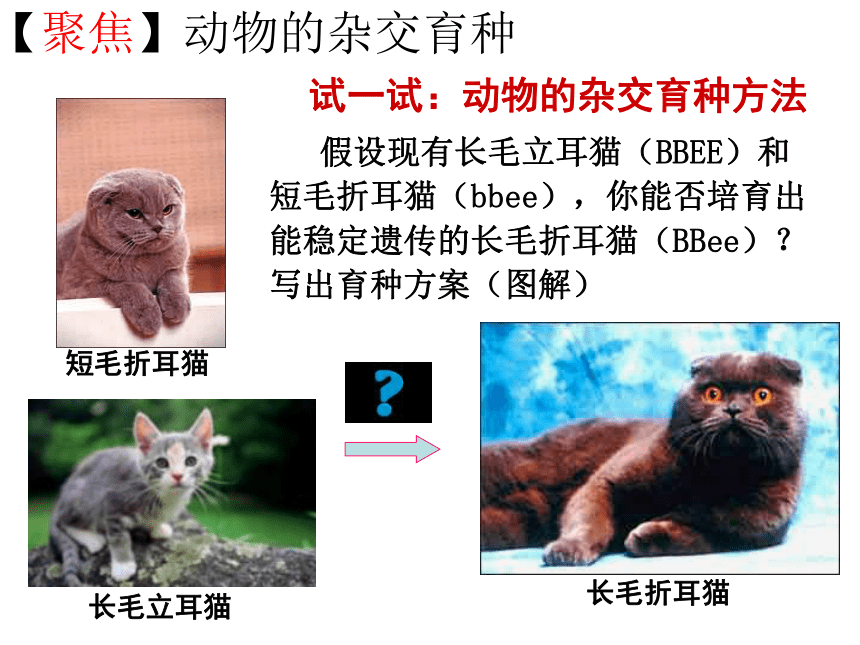 【聚焦】动物的杂交育种

试一试：动物的杂交育种方法

假设现有长毛立耳猫（BBEE）和短毛折耳猫（bbee），你能否培育出能稳定遗传的长毛折耳猫（BBee）？写出育种方案（图解）

短毛折耳猫

?

长毛立耳猫

长毛折耳猫